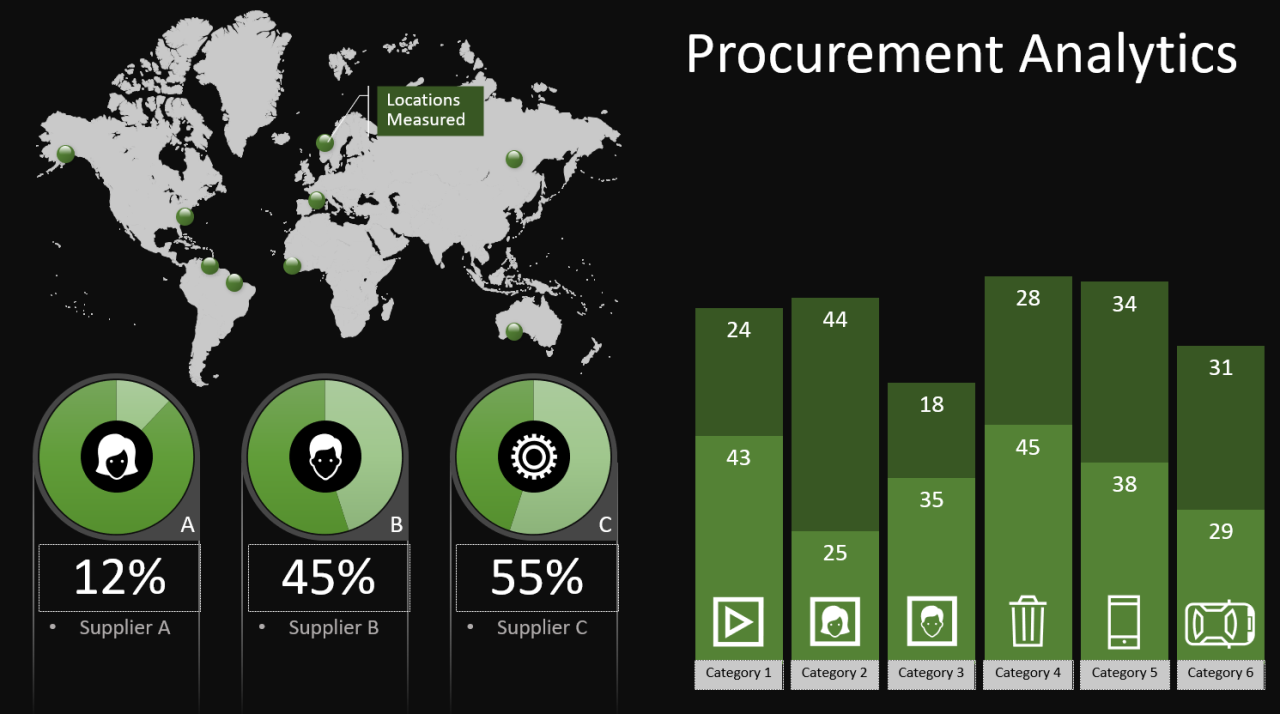 Procurement Analytics

Locations Measured

A
12%
• Supplier A

B
45%
• Supplier B

C
55%
• Supplier C

24
43
Category 1

44
25
Category 2

18
35
Category 3

28
45
Category 4

34
38
Category 5

31
29
Category 6